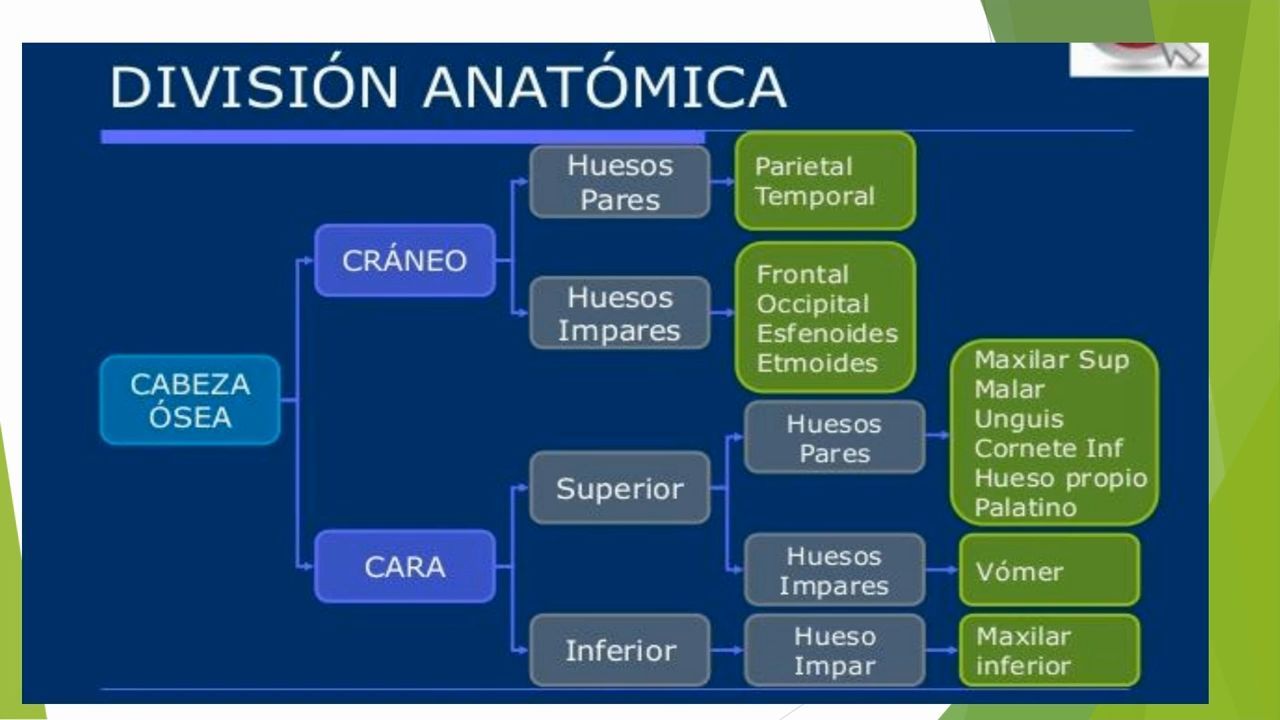 DIVISIÓN ANATÓMICA

CABEZA ÓSEA

CRÁNEO

Huesos Pares

Parietal
Temporal

Huesos Impares

Frontal
Occipital
Esfenoides
Etmoides

CARA

Superior

Huesos Pares

Maxilar Sup
Malar
Unguis
Cornete Inf
Hueso propio
Palatino

Huesos Impares

Vómer

Inferior

Hueso Impar

Maxilar inferior